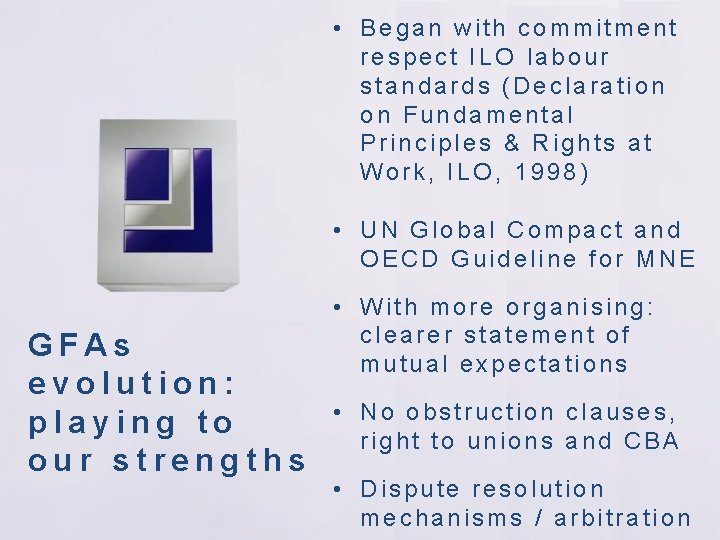 GFAs evolution: playing to our strengths

• Began with commitment respect ILO labour standards (Declaration on Fundamental Principles & Rights at Work, ILO, 1998)

• UN Global Compact and OECD Guideline for MNE

• With more organising: clearer statement of mutual expectations

• No obstruction clauses, right to unions and CBA

• Dispute resolution mechanisms / arbitration